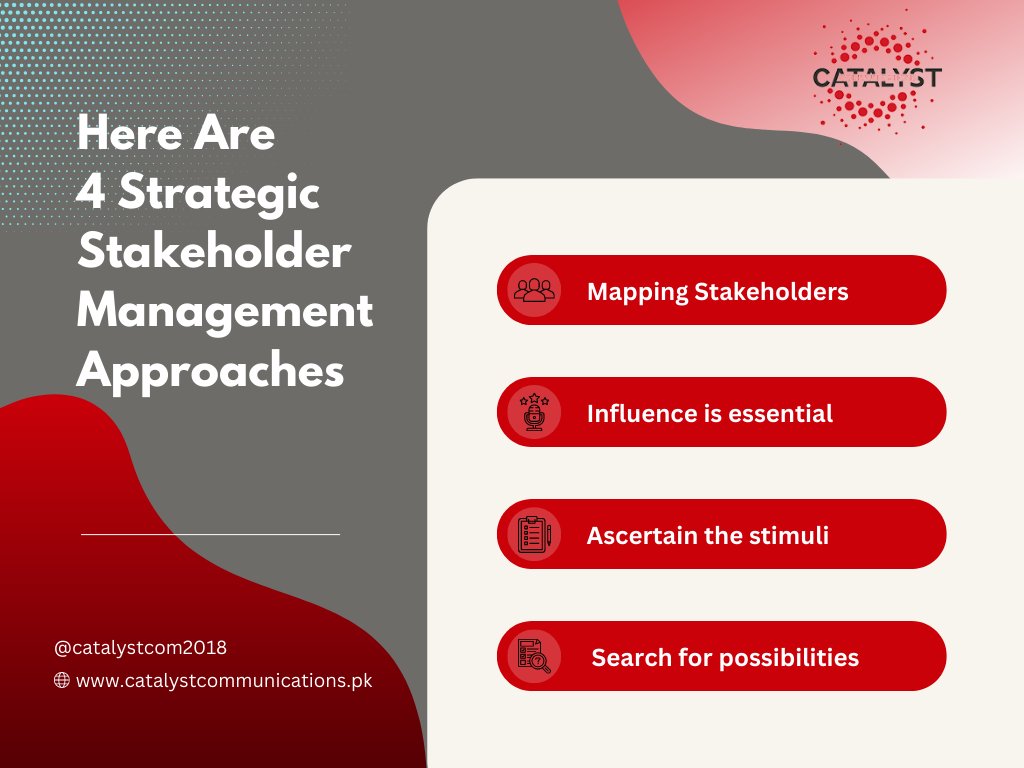 CATALYST

Here Are 4 Strategic Stakeholder Management Approaches

Mapping Stakeholders

Influence is essential

Ascertain the stimuli

Search for possibilities

@catalystcom2018

www.catalystcommunications.pk